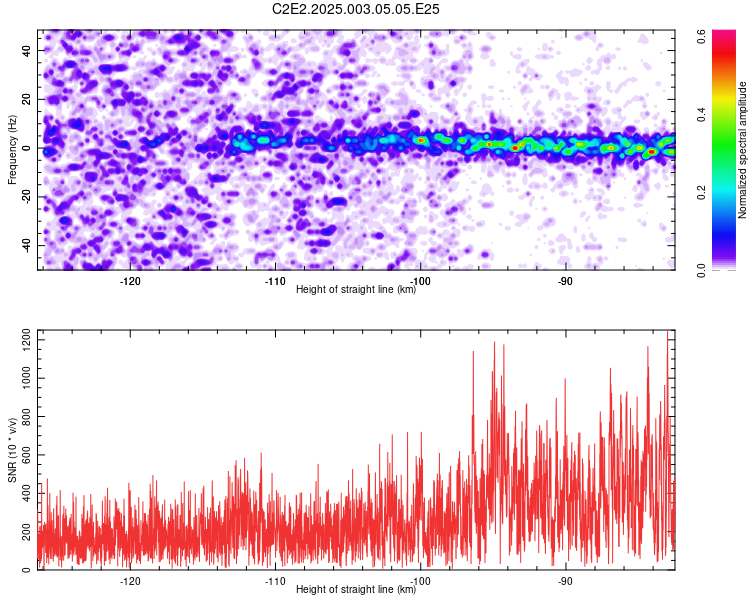 C2E2.2025.003.05.05.E25

Frequency (Hz)

40
20
0
-20
-40

-120
-110
-100
-90

Height of straight line (km)

Normalized spectral amplitude

0.0
0.2
0.4
0.6

SNR (10 * v/v)

1200
1000
800
600
400
200
0

-120
-110
-100
-90

Height of straight line (km)